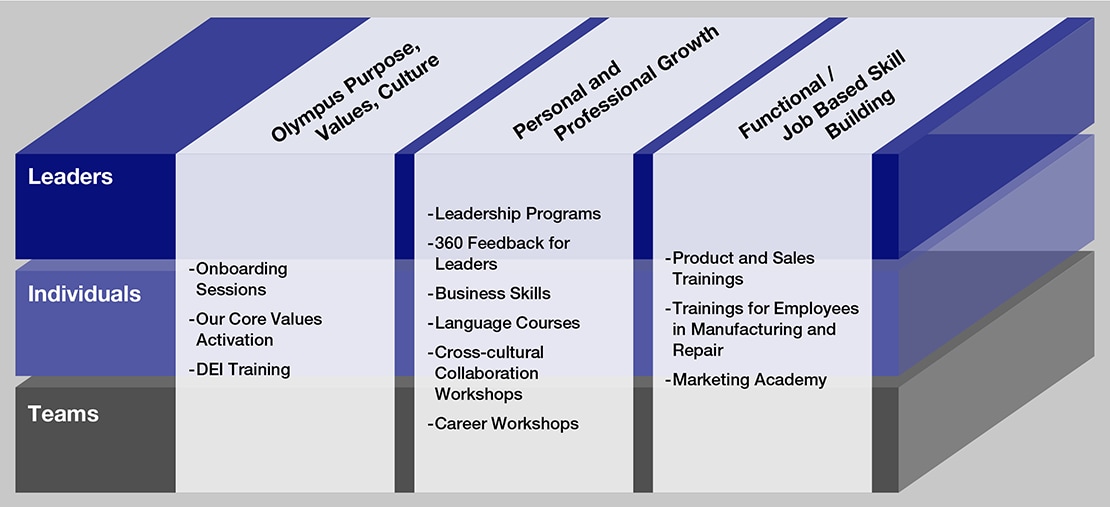 Olympus Purpose, Values, Culture

Personal and Professional Growth

Functional / Job Based Skill Building

Leaders

Individuals

Teams

-Onboarding Sessions
-Our Core Values Activation
-DEI Training

-Leadership Programs
-360 Feedback for Leaders
-Business Skills
-Language Courses
-Cross-cultural Collaboration Workshops
-Career Workshops

-Product and Sales Trainings
-Trainings for Employees in Manufacturing and Repair
-Marketing Academy